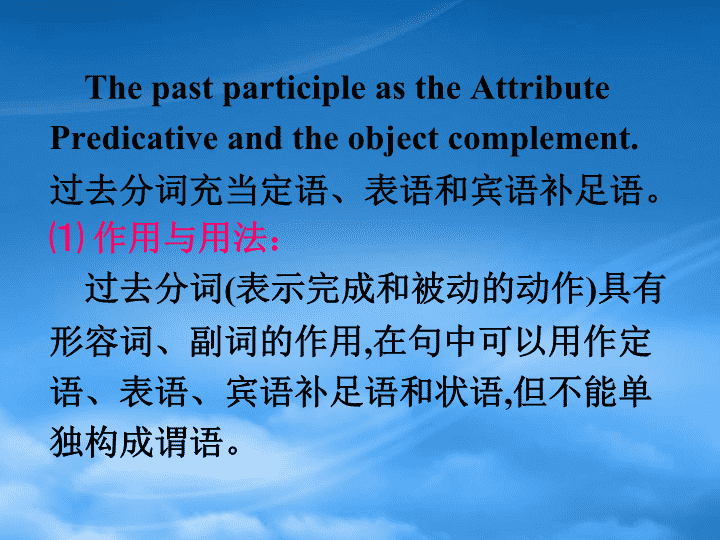 The past participle as the Attribute Predicative and the object complement.
过去分词充当定语、表语和宾语补足语。
⑴ 作用与用法：
过去分词(表示完成和被动的动作)具有形容词、副词的作用,在句中可以用作定语、表语、宾语补足语和状语,但不能单独构成谓语。